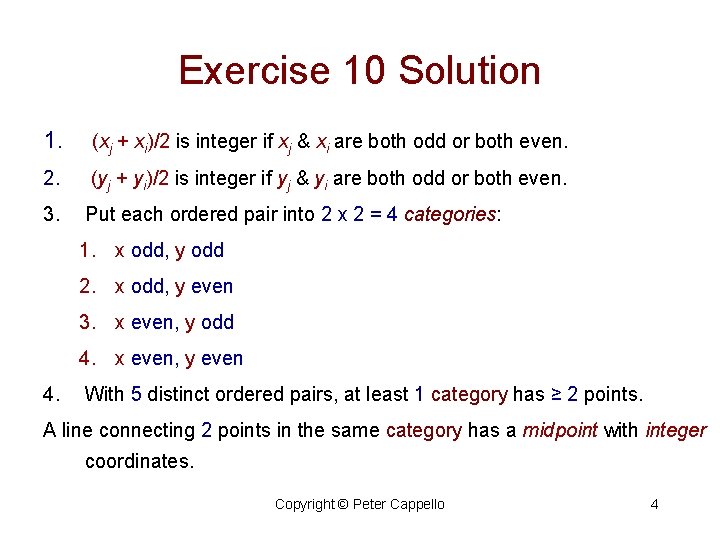 Exercise 10 Solution

1. $(x_j + x_i)/2$ is integer if $x_j$ & $x_i$ are both odd or both even.

2. $(y_j + y_i)/2$ is integer if $y_j$ & $y_i$ are both odd or both even.

3. Put each ordered pair into 2 x 2 = 4 categories:

1. x odd, y odd

2. x odd, y even

3. x even, y odd

4. x even, y even

4. With 5 distinct ordered pairs, at least 1 category has ≥ 2 points.

A line connecting 2 points in the same category has a midpoint with integer coordinates.

Copyright © Peter Cappello 4